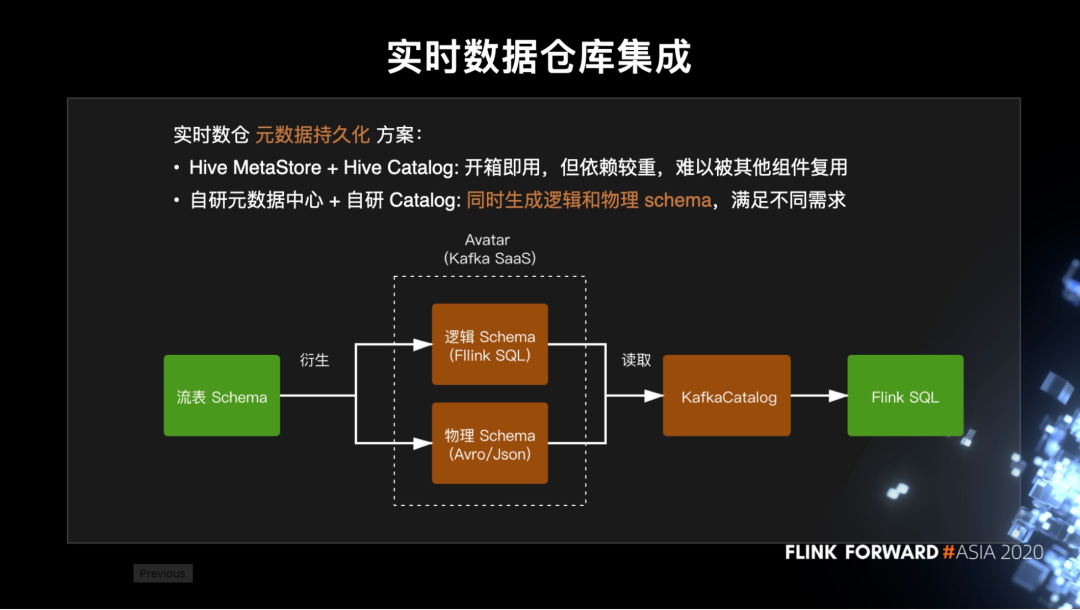 实时数据仓库集成

实时数仓 元数据持久化 方案：

• Hive MetaStore + Hive Catalog: 开箱即用，但依赖较重，难以被其他组件复用

• 自研元数据中心 + 自研 Catalog: 同时生成逻辑和物理 schema，满足不同需求

Avatar
(Kafka SaaS)

流表 Schema

衍生

逻辑 Schema
(Fllink SQL)

物理 Schema
(Avro/Json)

读取

KafkaCatalog

Flink SQL

FLINK FORWARD #ASIA 2020

Previous